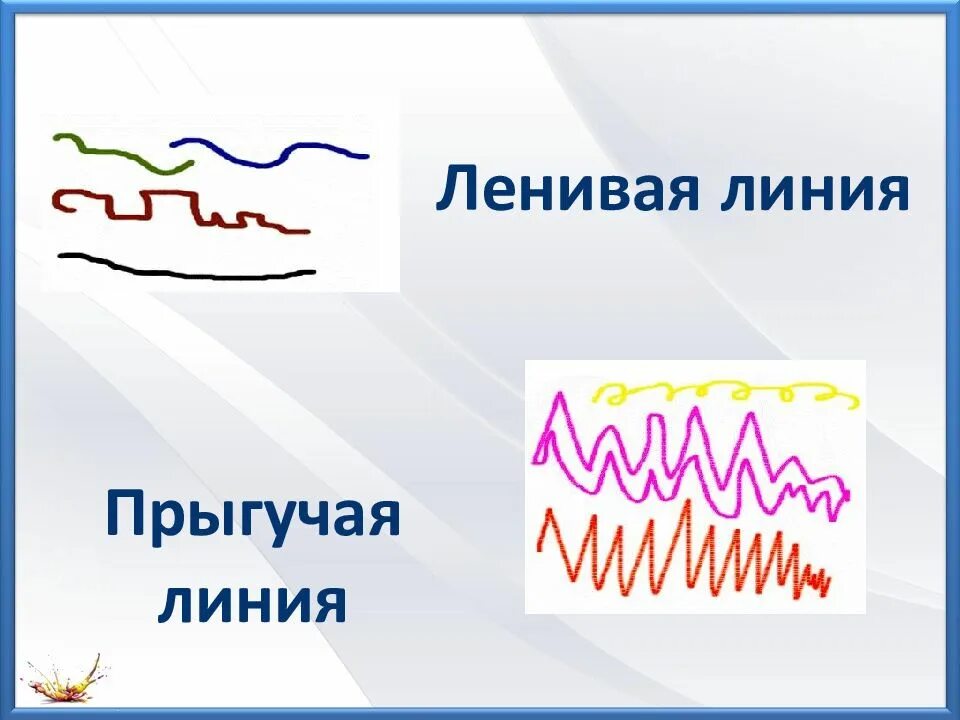 Ленивая линия

Прыгучая линия